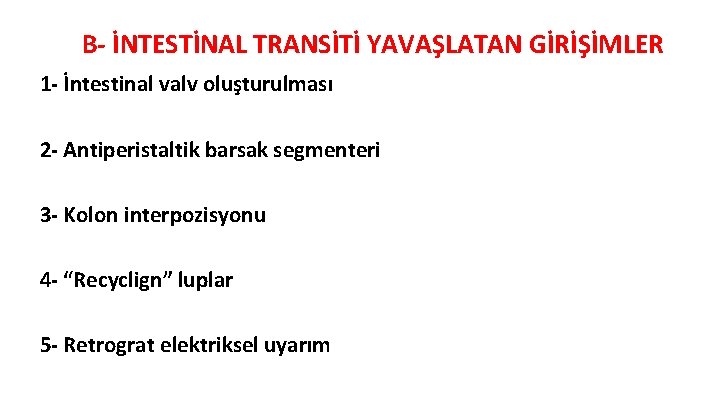 B- İNTESTİNAL TRANSİTİ YAVAŞLATAN GİRİŞİMLER

1- İntestinal valv oluşturulması

2- Antiperistaltik barsak segmenteri

3- Kolon interpozisyonu

4- “Recyclign” luplar

5- Retrograt elektriksel uyarım